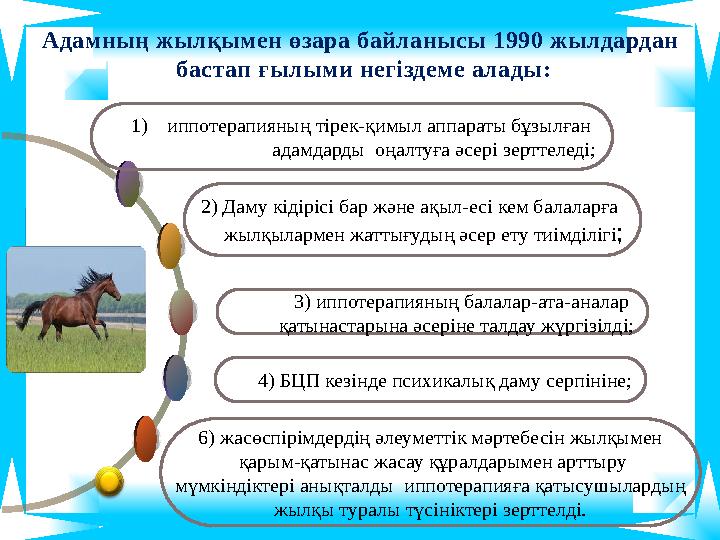 Адамның жылқымен өзара байланысы 1990 жылдардан бастап ғылыми негіздеме алады:

1) иппотерапияның тірек-қимыл аппараты бұзылған адамдарды оңалтуға әсері зерттеледі;

2) Даму кідірісі бар және ақыл-есі кем балаларға жылқылармен жаттығудың әсер ету тиімділігі;

3) иппотерапияның балалар-ата-аналар қатынастарына әсеріне талдау жүргізілді;

4) БЦП кезінде психикалық даму серпініне;

6) жасөспірімдердің әлеуметтік мәртебесін жылқымен қарым-қатынас жасау құралдарымен арттыру мүмкіндіктері анықталды иппотерапияға қатысушылардың жылқы туралы түсініктері зерттелді.